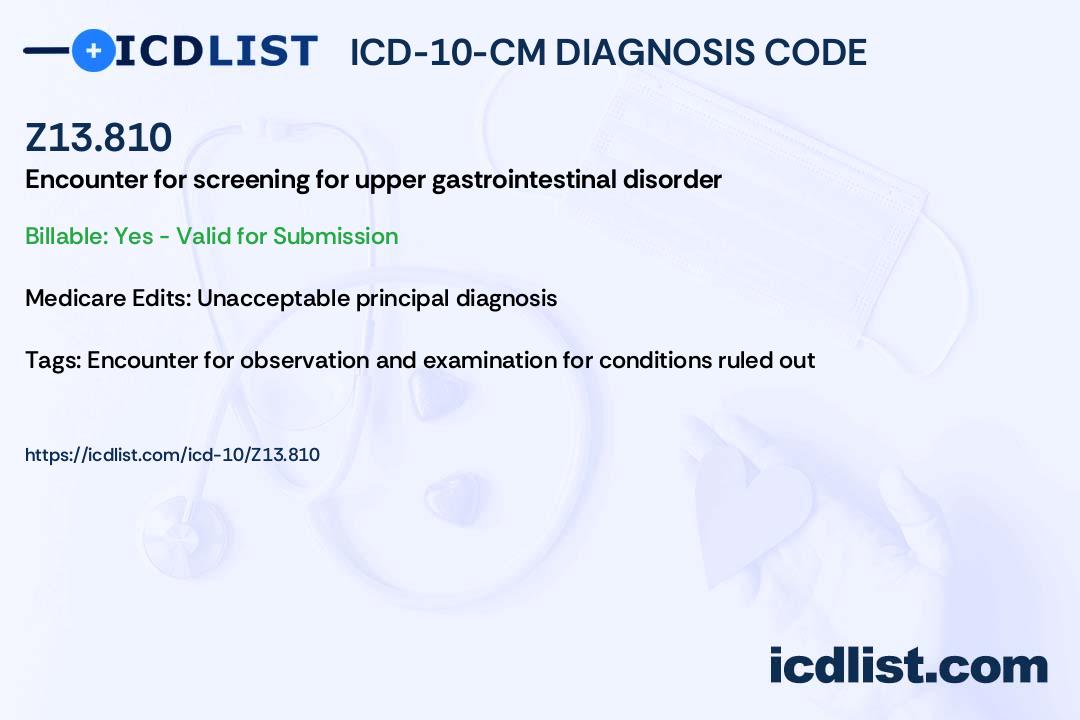 ICDLIST ICD-10-CM DIAGNOSIS CODE

Z13.810

Encounter for screening for upper gastrointestinal disorder

Billable: Yes - Valid for Submission

Medicare Edits: Unacceptable principal diagnosis

Tags: Encounter for observation and examination for conditions ruled out

https://icdlist.com/icd-10/Z13.810

icdlist.com